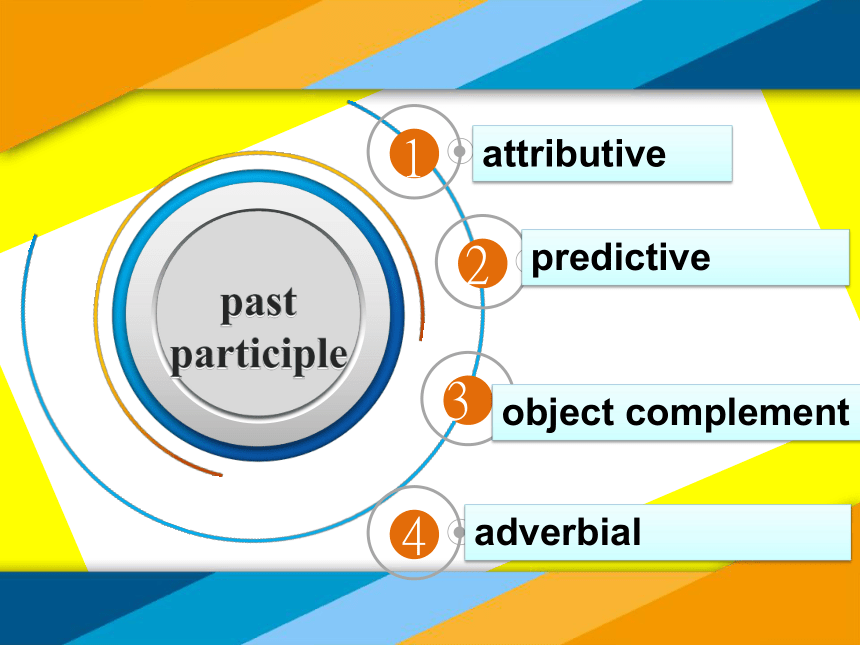 past participle

1 attributive

2 predictive

3 object complement

4 adverbial